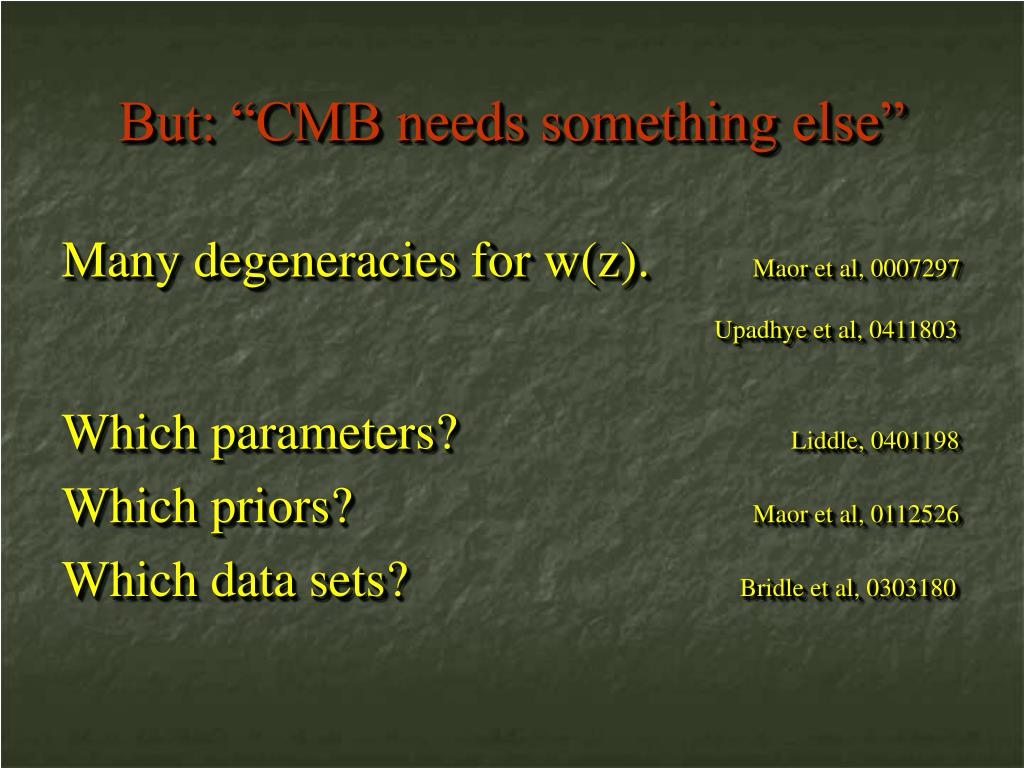 But: “CMB needs something else”

Many degeneracies for w(z). Maor et al, 0007297

Upadhye et al, 0411803

Which parameters? Liddle, 0401198

Which priors? Maor et al, 0112526

Which data sets? Bridle et al, 0303180